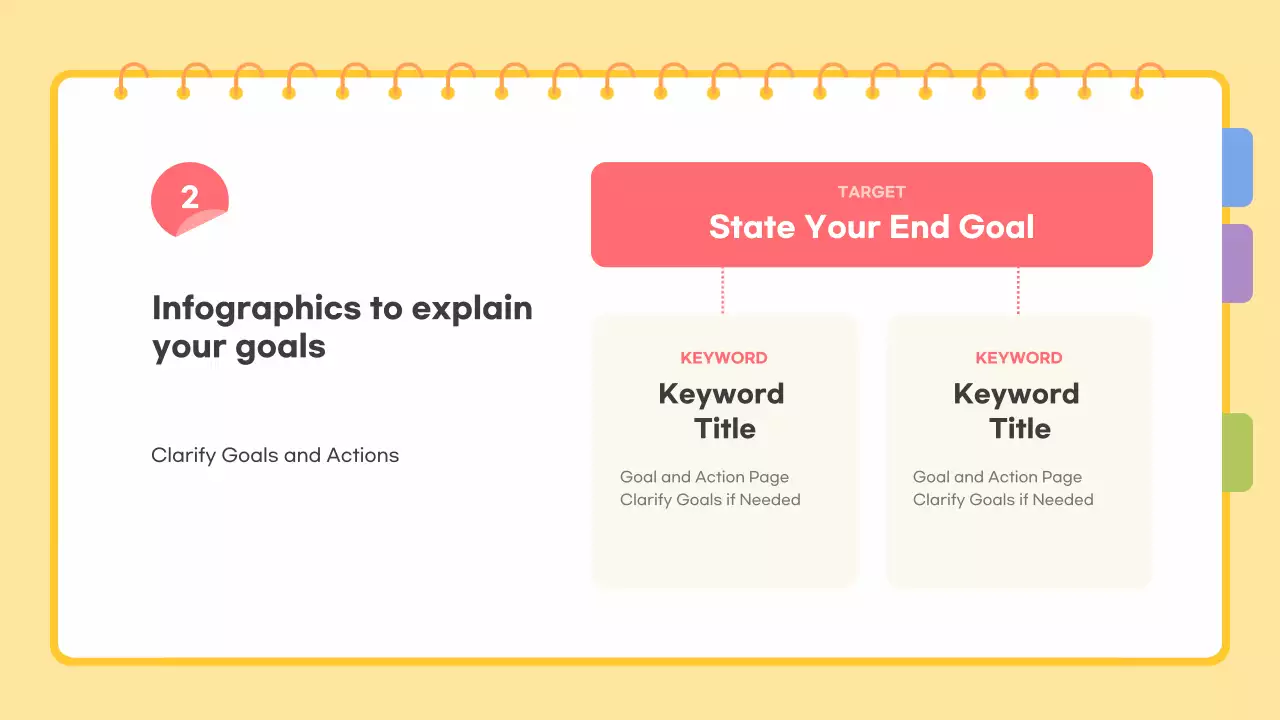 2

Infographics to explain your goals

Clarify Goals and Actions

TARGET
State Your End Goal

KEYWORD
Keyword Title

Goal and Action Page
Clarify Goals if Needed

KEYWORD
Keyword Title

Goal and Action Page
Clarify Goals if Needed